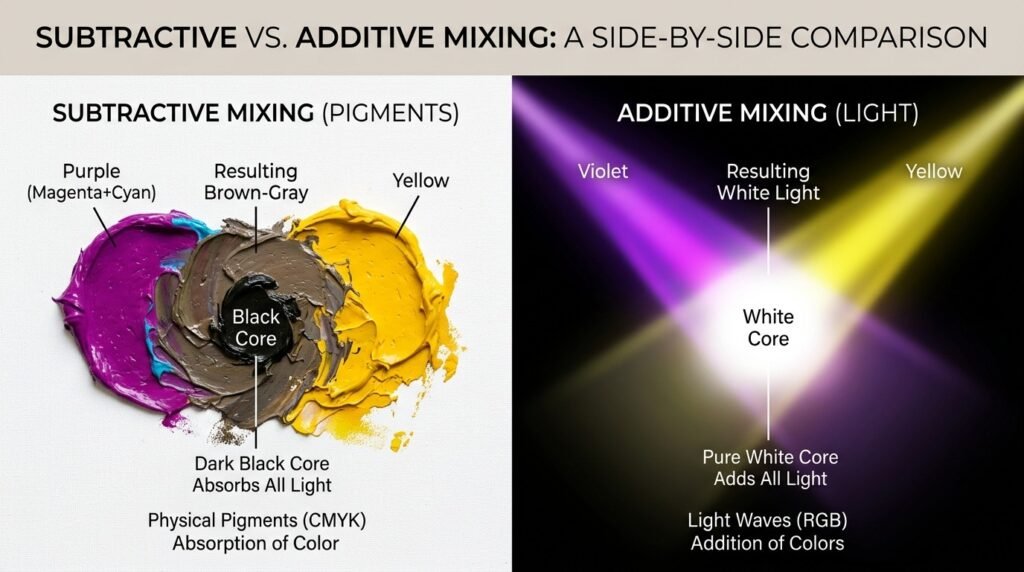 SUBTRACTIVE VS. ADDITIVE MIXING: A SIDE-BY-SIDE COMPARISON

SUBTRACTIVE MIXING (PIGMENTS)

Purple (Magenta+Cyan)

Resulting Brown-Gray

Yellow

Black Core

Dark Black Core Absorbs All Light

Physical Pigments (CMYK) Absorption of Color

ADDITIVE MIXING (LIGHT)

Violet

Resulting White Light

Yellow

White Core

Pure White Core Adds All Light

Light Waves (RGB) Addition of Colors